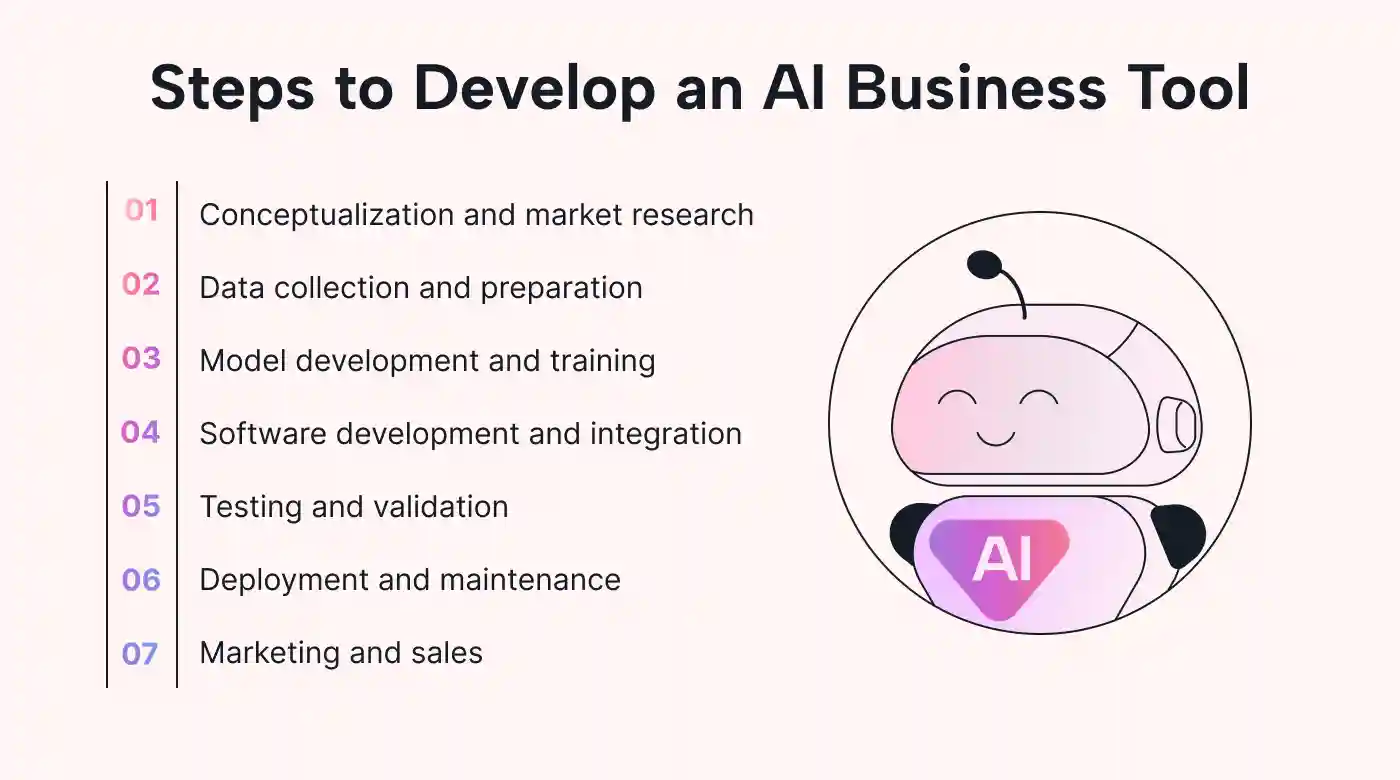 Steps to Develop an AI Business Tool

01 Conceptualization and market research
02 Data collection and preparation
03 Model development and training
04 Software development and integration
05 Testing and validation
06 Deployment and maintenance
07 Marketing and sales

AI